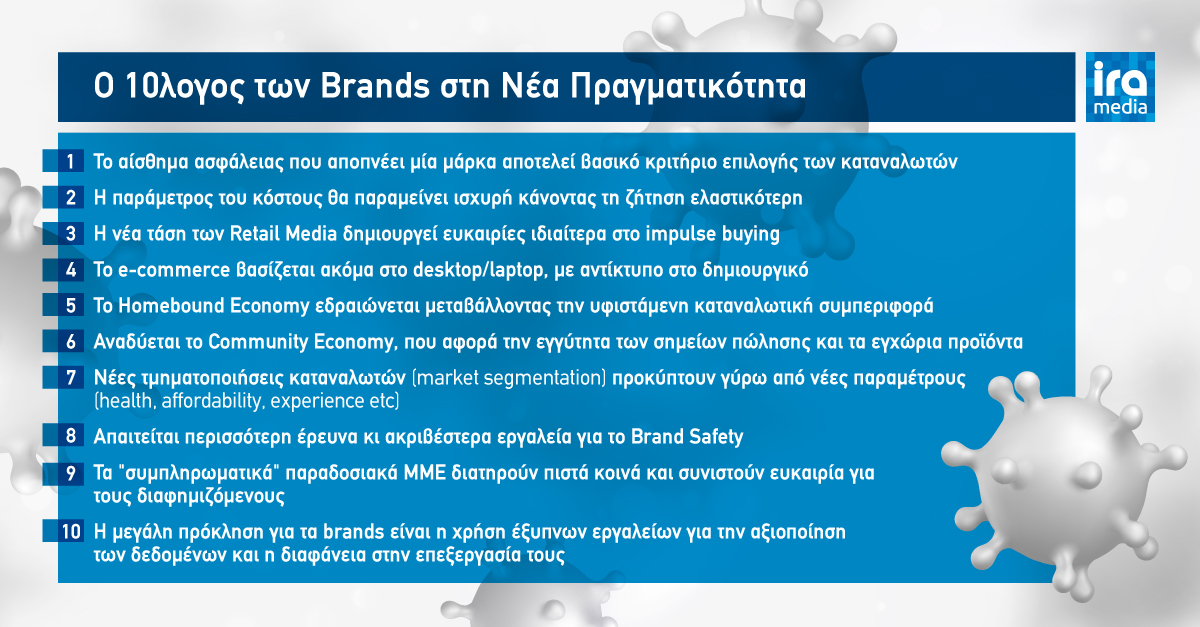 Ο 10λογος των Brands στη Νέα Πραγματικότητα

ira media

1 Το αίσθημα ασφάλειας που αποπνέει μία μάρκα αποτελεί βασικό κριτήριο επιλογής των καταναλωτών

2 Η παράμετρος του κόστους θα παραμείνει ισχυρή κάνοντας τη ζήτηση ελαστικότερη

3 Η νέα τάση των Retail Media δημιουργεί ευκαιρίες ιδιαίτερα στο impulse buying

4 Το e-commerce βασίζεται ακόμα στο desktop/laptop, με αντίκτυπο στο δημιουργικό

5 Το Homebound Economy εδραιώνεται μεταβάλλοντας την υφιστάμενη καταναλωτική συμπεριφορά

6 Αναδύεται το Community Economy, που αφορά την εγγύτητα των σημείων πώλησης και τα εγχώρια προϊόντα

7 Νέες τμηματοποιήσεις καταναλωτών (market segmentation) προκύπτουν γύρω από νέες παραμέτρους (health, affordability, experience etc)

8 Απαιτείται περισσότερη έρευνα κι ακριβέστερα εργαλεία για το Brand Safety

9 Τα "συμπληρωματικά" παραδοσιακά ΜΜΕ διατηρούν πιστά κοινά και συνιστούν ευκαιρία για τους διαφημιζόμενους

10 Η μεγάλη πρόκληση για τα brands είναι η χρήση έξυπνων εργαλείων για την αξιοποίηση των δεδομένων και η διαφάνεια στην επεξεργασία τους